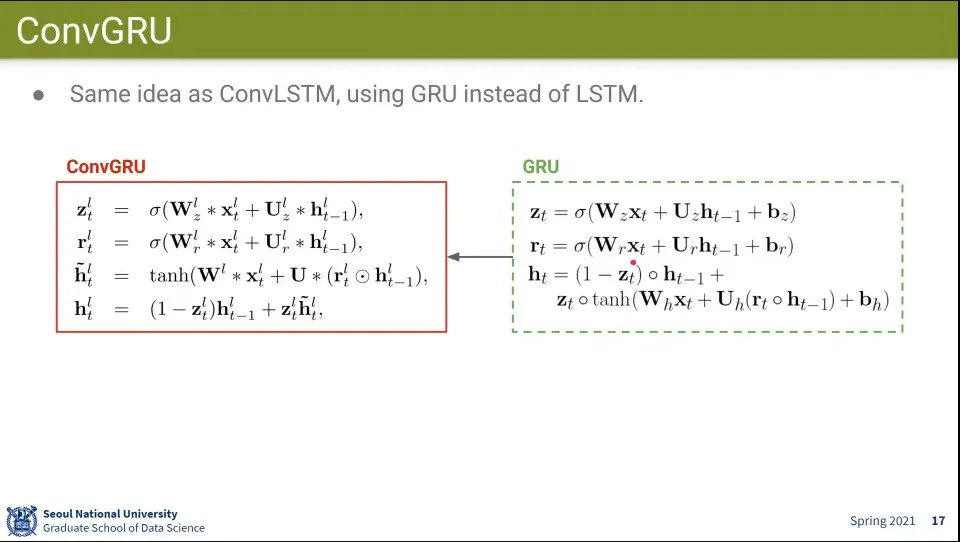 ConvGRU

● Same idea as ConvLSTM, using GRU instead of LSTM.

ConvGRU

$\mathbf{z}_t^l = \sigma(\mathbf{W}_z^l * \mathbf{x}_t^l + \mathbf{U}_z^l * \mathbf{h}_{t-1}^l),$
$\mathbf{r}_t^l = \sigma(\mathbf{W}_r^l * \mathbf{x}_t^l + \mathbf{U}_r^l * \mathbf{h}_{t-1}^l),$
$\tilde{\mathbf{h}}_t^l = \tanh(\mathbf{W}^l * \mathbf{x}_t^l + \mathbf{U} * (\mathbf{r}_t^l \odot \mathbf{h}_{t-1}^l),$
$\mathbf{h}_t^l = (1 - \mathbf{z}_t^l)\mathbf{h}_{t-1}^l + \mathbf{z}_t^l \tilde{\mathbf{h}}_t^l,$

GRU

$\mathbf{z}_t = \sigma(\mathbf{W}_z \mathbf{x}_t + \mathbf{U}_z \mathbf{h}_{t-1} + \mathbf{b}_z)$
$\mathbf{r}_t = \sigma(\mathbf{W}_r \mathbf{x}_t + \mathbf{U}_r \mathbf{h}_{t-1} + \mathbf{b}_r)$
$\mathbf{h}_t = (1 - \mathbf{z}_t) \circ \mathbf{h}_{t-1} +$
$\mathbf{z}_t \circ \tanh(\mathbf{W}_h \mathbf{x}_t + \mathbf{U}_h(\mathbf{r}_t \circ \mathbf{h}_{t-1}) + \mathbf{b}_h)$

Seoul National University
Graduate School of Data Science

Spring 2021 17